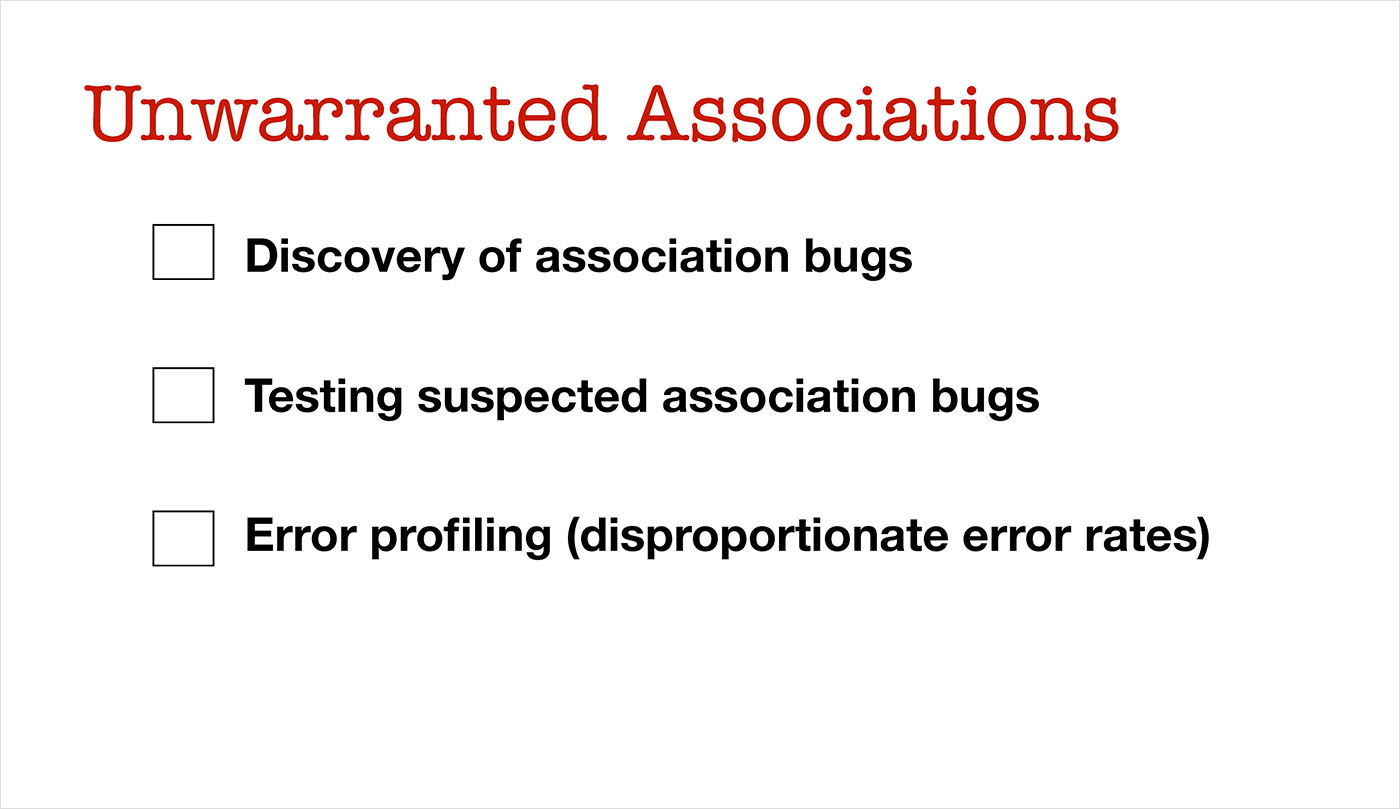 Unwarranted Associations

Discovery of association bugs

Testing suspected association bugs

Error profiling (disproportionate error rates)